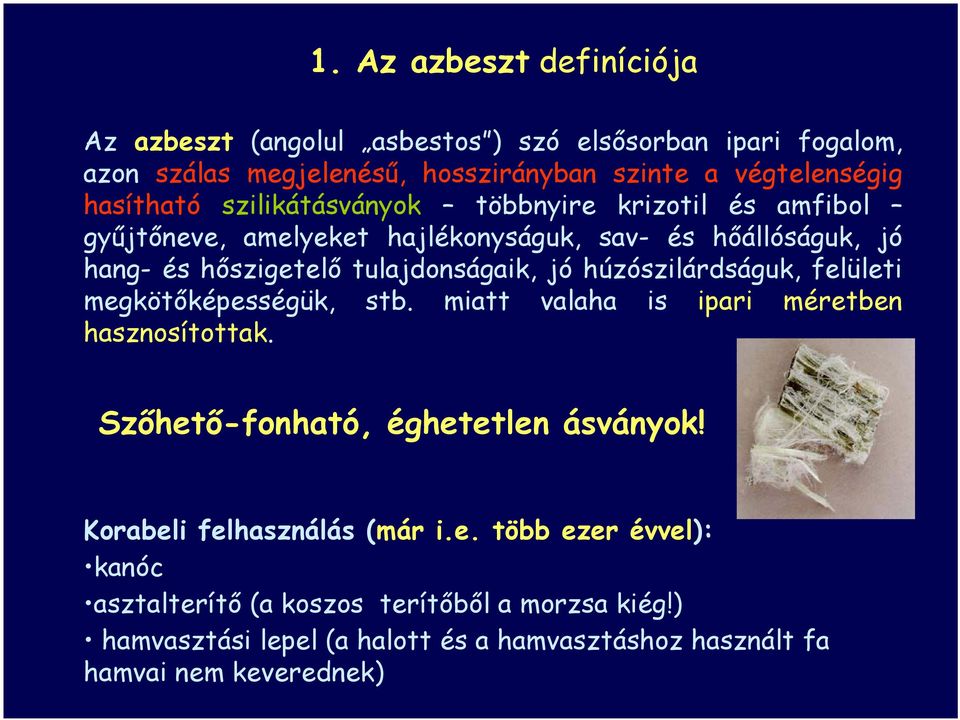 1. Az azbeszt definíciója

Az azbeszt (angolul „asbestos") szó elsősorban ipari fogalom, azon szálas megjelenésű, hosszirányban szinte a végtelenségig hasítható szilikátásványok – többnyire krizotil és amfibol – gyűjtőneve, amelyeket hajlékonyságuk, sav- és hőállóságuk, jó hang- és hőszigetelő tulajdonságaik, jó húzószilárdságuk, felületi megkötőképességük, stb. miatt valaha is ipari méretben hasznosítottak.

Szőhető-fonható, éghetetlen ásványok!

Korabeli felhasználás (már i.e. több ezer évvel):
•kanóc
•asztalterítő (a koszos terítőből a morzsa kiég!)
• hamvasztási lepel (a halott és a hamvasztáshoz használt fa hamvai nem keverednek)